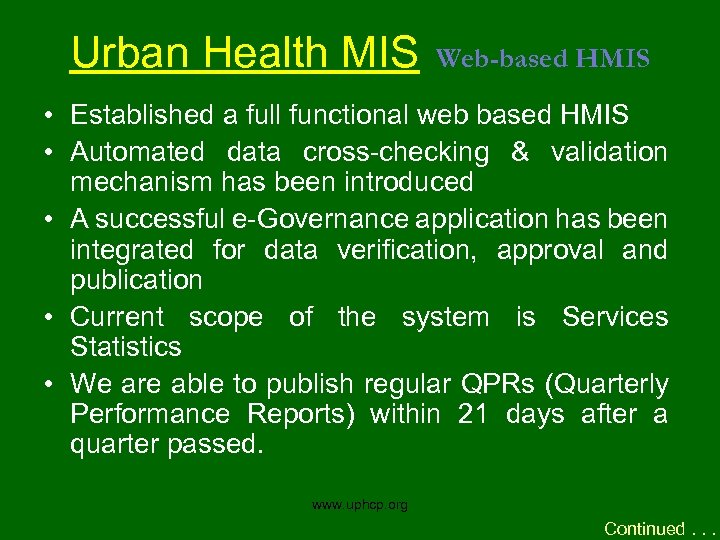 Urban Health MIS Web-based HMIS

• Established a full functional web based HMIS
• Automated data cross-checking & validation mechanism has been introduced
• A successful e-Governance application has been integrated for data verification, approval and publication
• Current scope of the system is Services Statistics
• We are able to publish regular QPRs (Quarterly Performance Reports) within 21 days after a quarter passed.

www.uphcp.org

Continued . . .